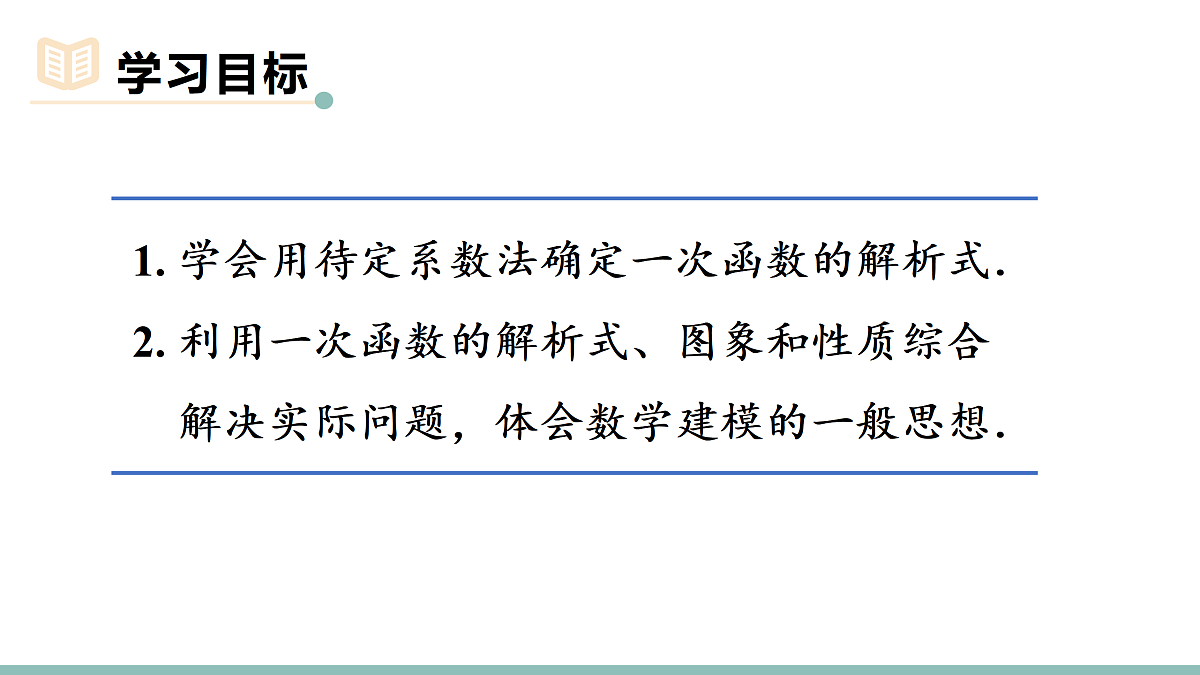 学习目标

1. 学会用待定系数法确定一次函数的解析式.

2. 利用一次函数的解析式、图象和性质综合解决实际问题，体会数学建模的一般思想.